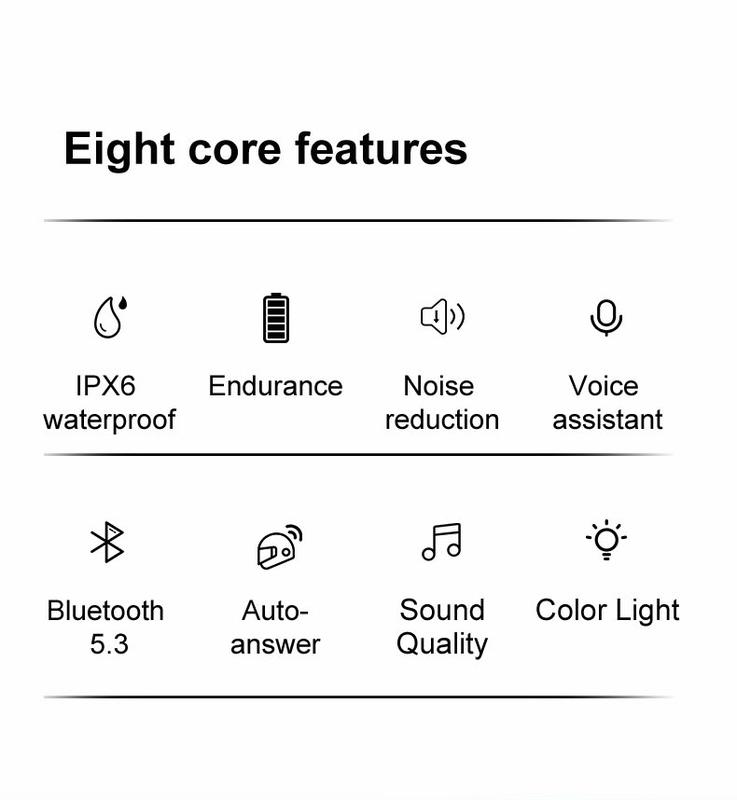 Eight core features

IPX6 waterproof

Endurance

Noise reduction

Voice assistant

Bluetooth 5.3

Auto-answer

Sound Quality

Color Light